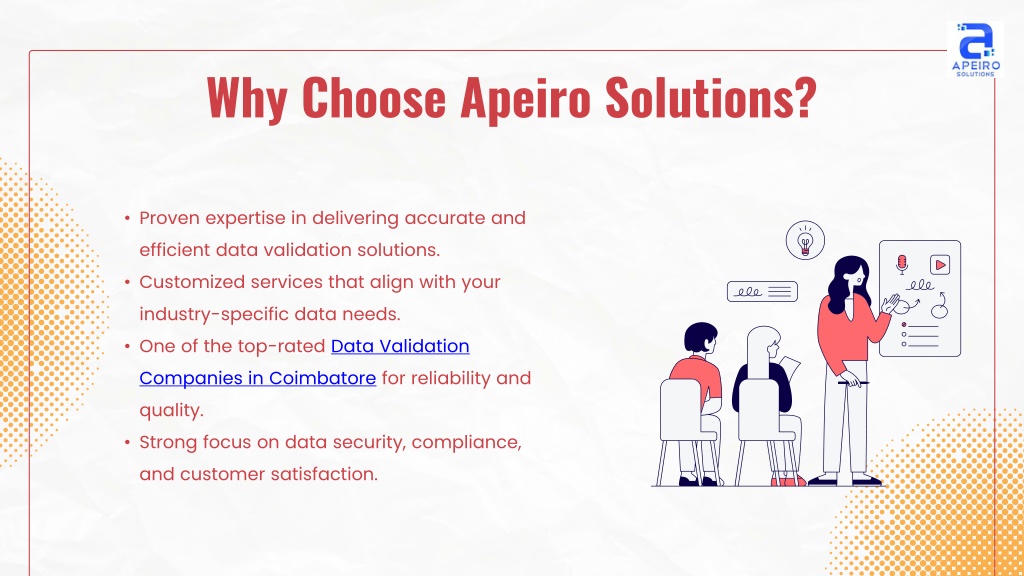 APEIRO
SOLUTIONS

Why Choose Apeiro Solutions?

• Proven expertise in delivering accurate and efficient data validation solutions.
• Customized services that align with your industry-specific data needs.
• One of the top-rated Data Validation Companies in Coimbatore for reliability and quality.
• Strong focus on data security, compliance, and customer satisfaction.